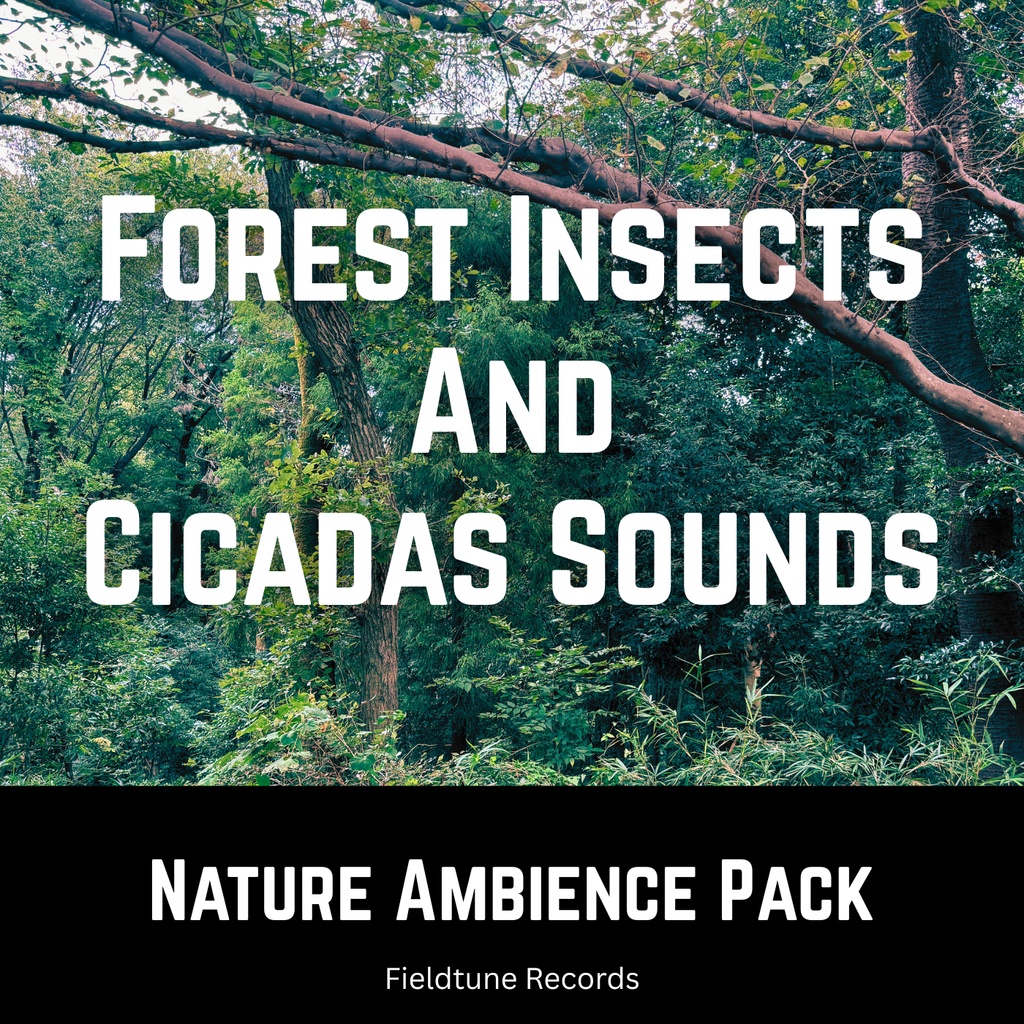 Forest Insects And Cicadas Sounds

Nature Ambience Pack

Fieldtune Records